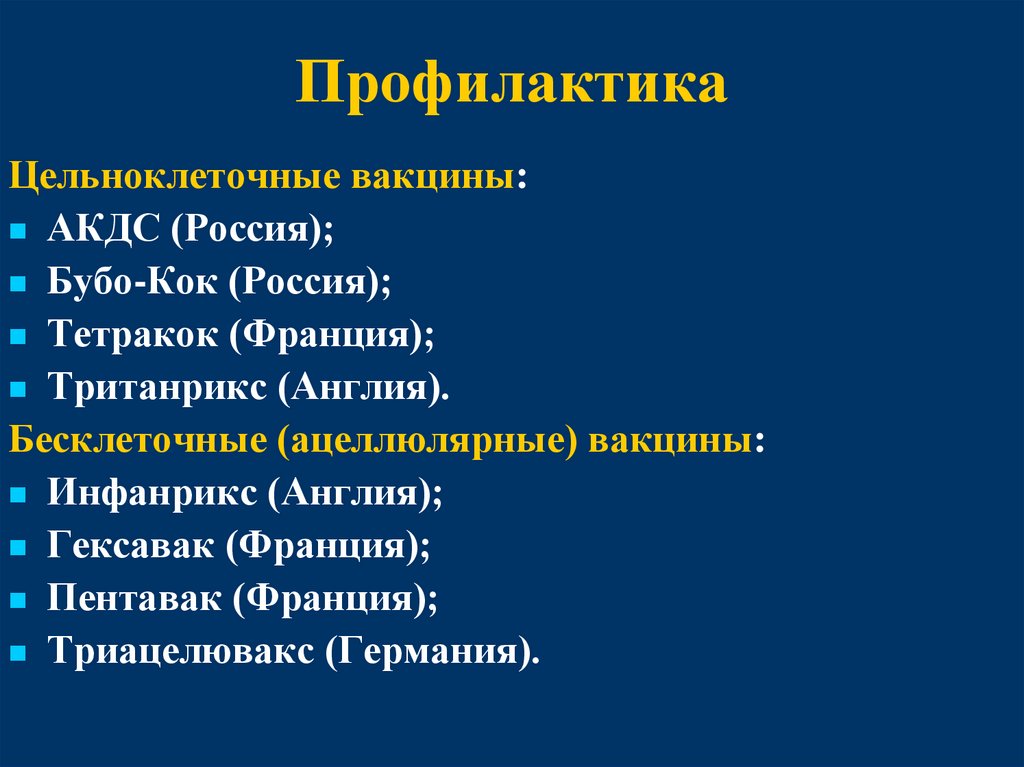 Профилактика

Цельноклеточные вакцины:
- АКДС (Россия);
- Бубо-Кок (Россия);
- Тетракок (Франция);
- Тританрикс (Англия).

Бесклеточные (ацеллюлярные) вакцины:
- Инфанрикс (Англия);
- Гексавак (Франция);
- Пентавак (Франция);
- Триацелювакс (Германия).